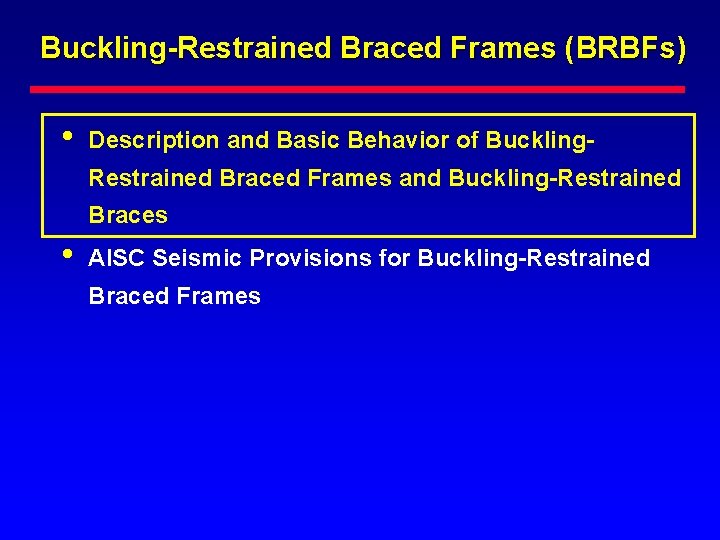 Buckling-Restrained Braced Frames (BRBFs)

• Description and Basic Behavior of Buckling-Restrained Braced Frames and Buckling-Restrained Braces

• AISC Seismic Provisions for Buckling-Restrained Braced Frames